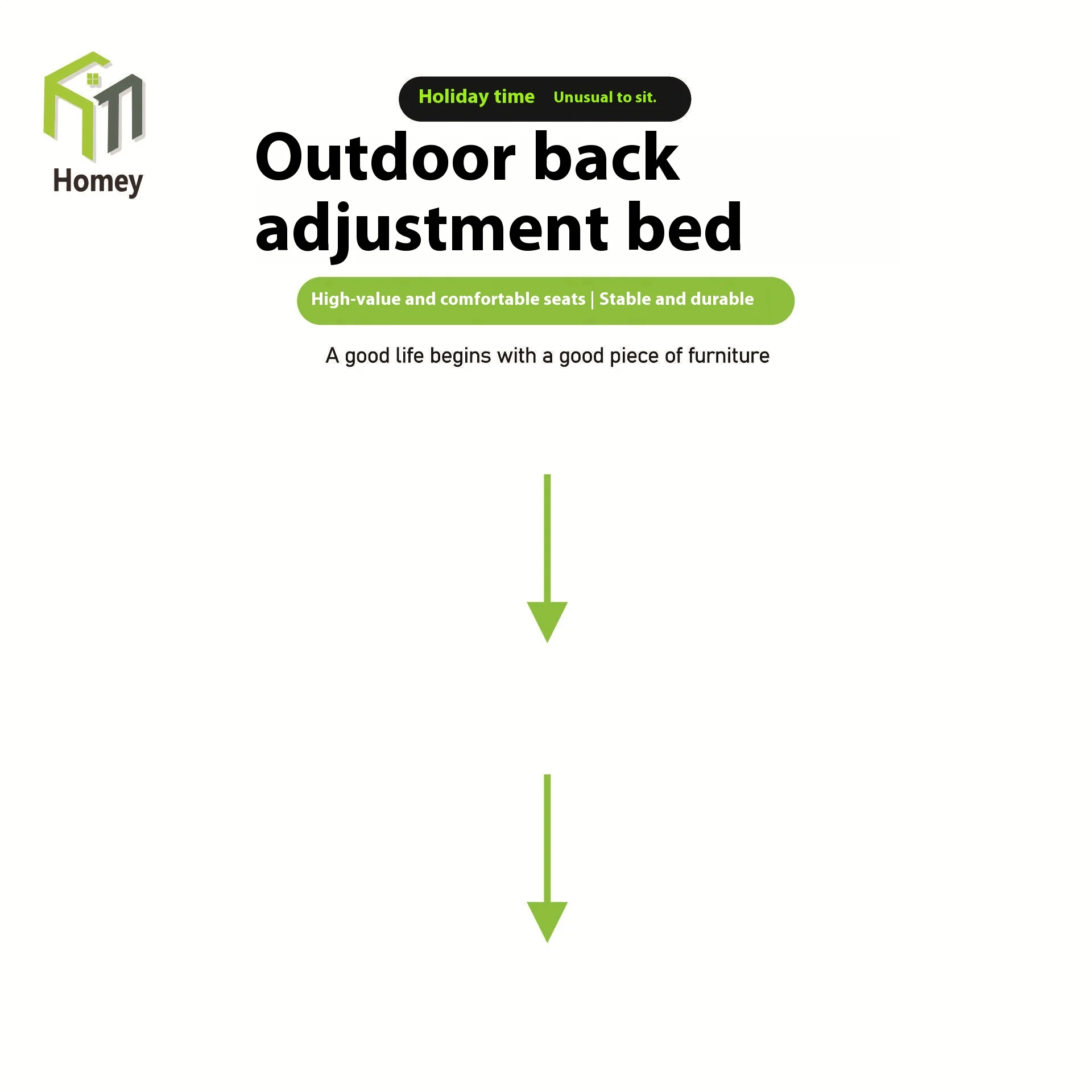 Homey

Holiday time Unusual to sit.

Outdoor back adjustment bed

High-value and comfortable seats | Stable and durable

A good life begins with a good piece of furniture